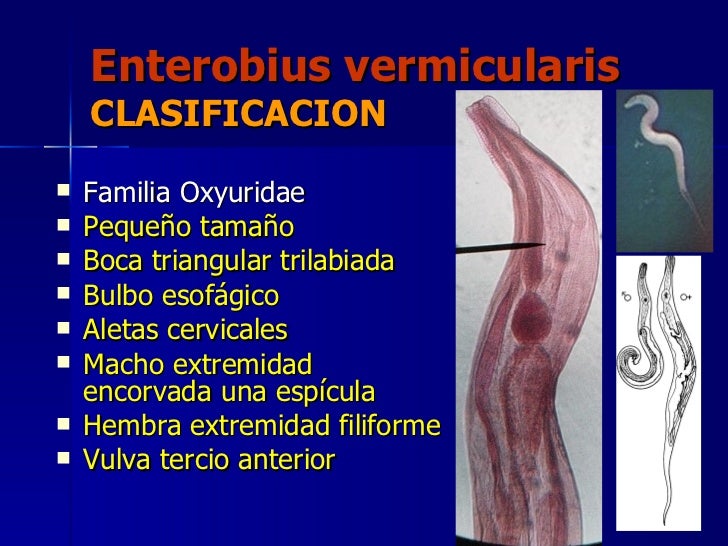 Enterobius vermicularis
CLASIFICACION

- Familia Oxyuridae
- Pequeño tamaño
- Boca triangular trilabiada
- Bulbo esofágico
- Aletas cervicales
- Macho extremidad encorvada una espícula
- Hembra extremidad filiforme
- Vulva tercio anterior

♂ ♀